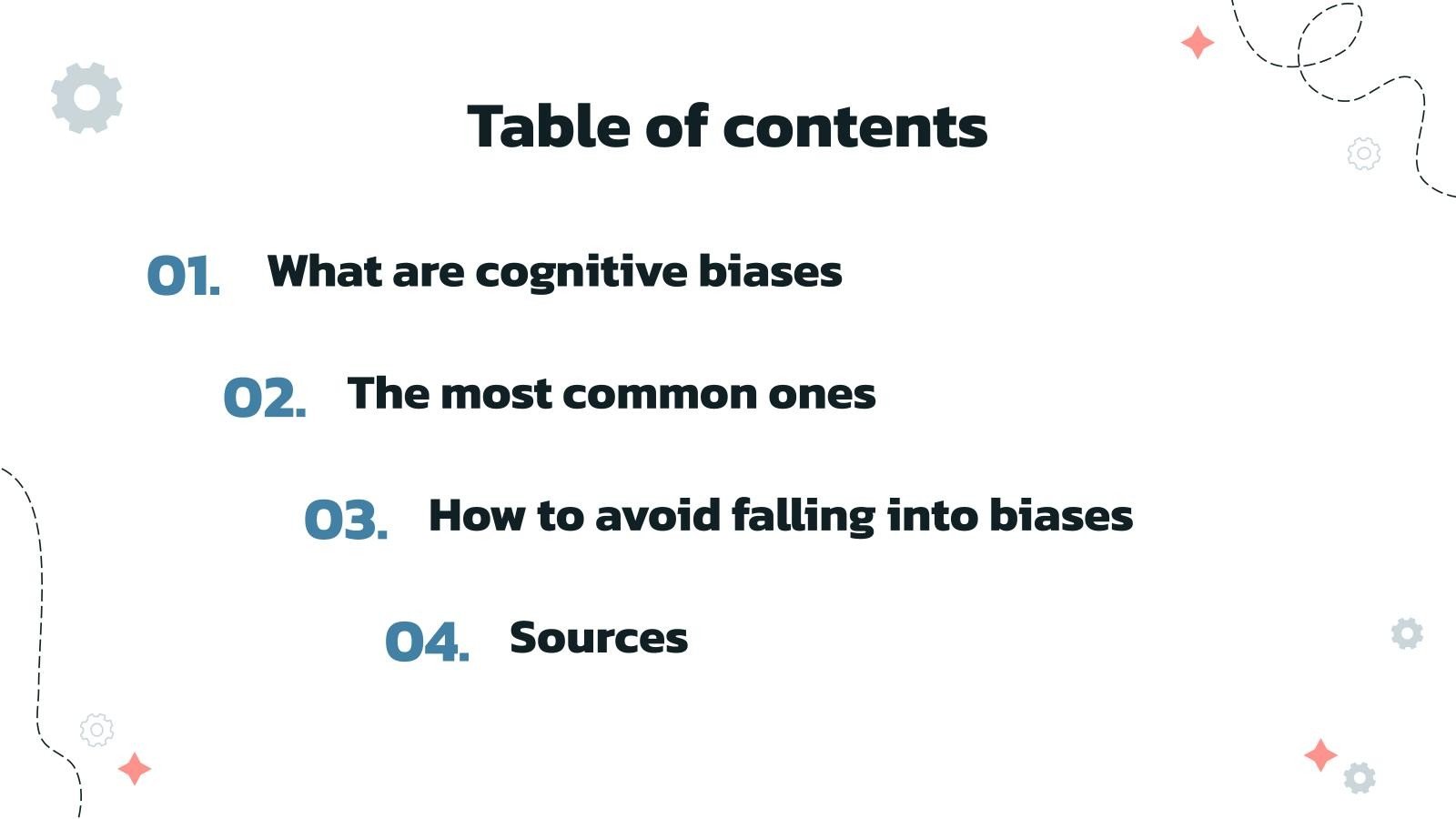 Table of contents

01. What are cognitive biases

02. The most common ones

03. How to avoid falling into biases

04. Sources